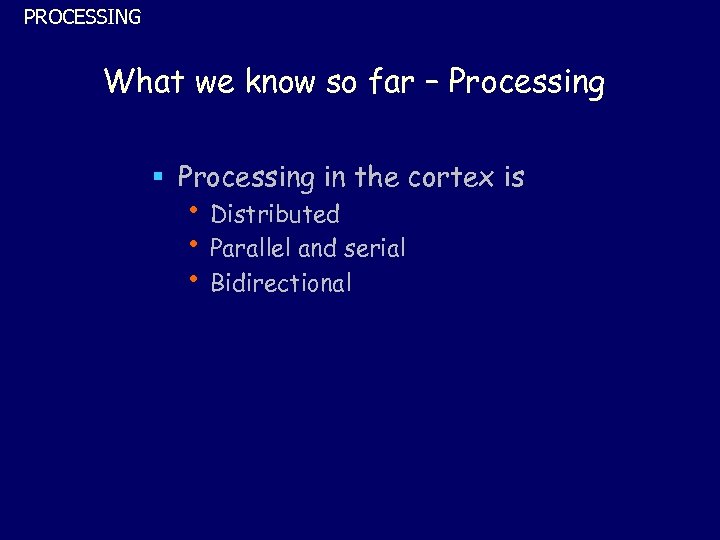 PROCESSING

What we know so far – Processing

▪ Processing in the cortex is
• Distributed
• Parallel and serial
• Bidirectional